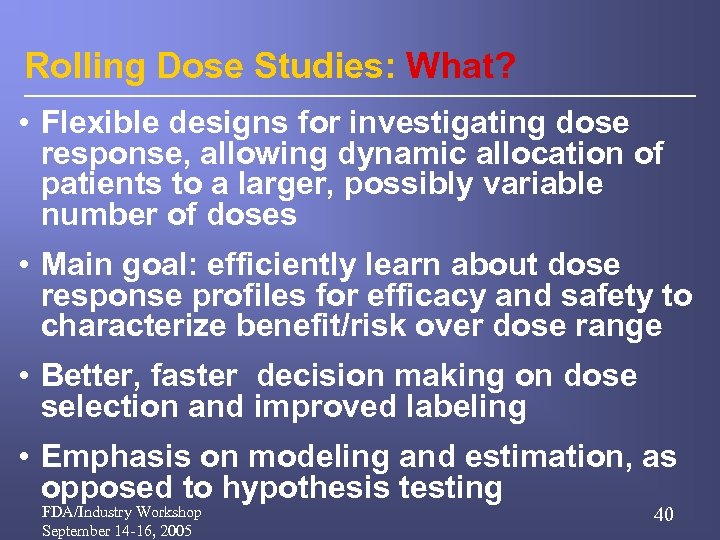 Rolling Dose Studies: What?

• Flexible designs for investigating dose response, allowing dynamic allocation of patients to a larger, possibly variable number of doses

• Main goal: efficiently learn about dose response profiles for efficacy and safety to characterize benefit/risk over dose range

• Better, faster  decision making on dose selection and improved labeling

• Emphasis on modeling and estimation, as opposed to hypothesis testing

FDA/Industry Workshop
September 14-16, 2005

40